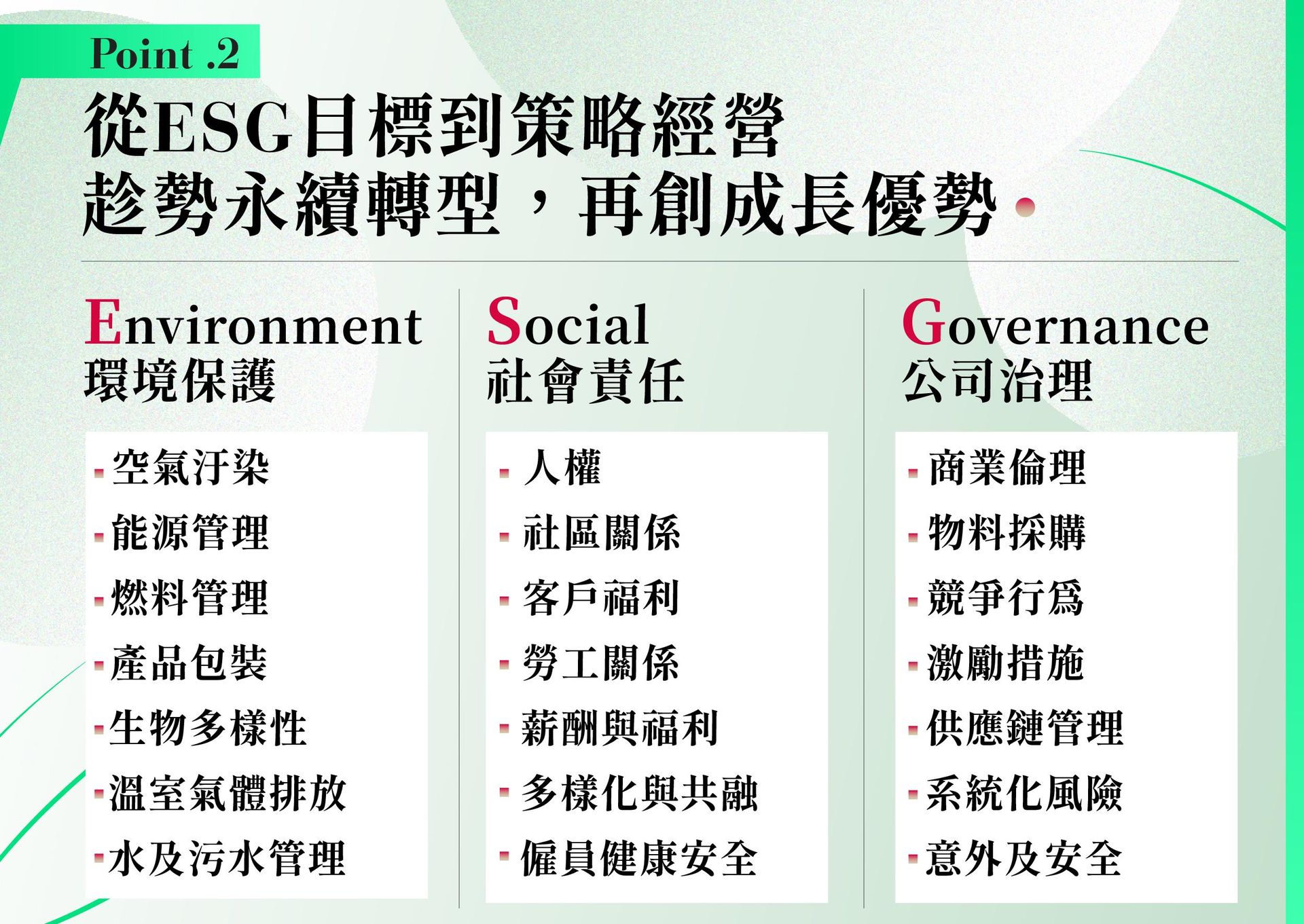 Point .2

從ESG目標到策略經營
趁勢永續轉型，再創成長優勢

Environment
環境保護

- 空氣汙染
- 能源管理
- 燃料管理
- 產品包裝
- 生物多樣性
- 溫室氣體排放
- 水及污水管理

Social
社會責任

- 人權
- 社區關係
- 客戶福利
- 勞工關係
- 薪酬與福利
- 多樣化與共融
- 僱員健康安全

Governance
公司治理

- 商業倫理
- 物料採購
- 競爭行為
- 激勵措施
- 供應鏈管理
- 系統化風險
- 意外及安全